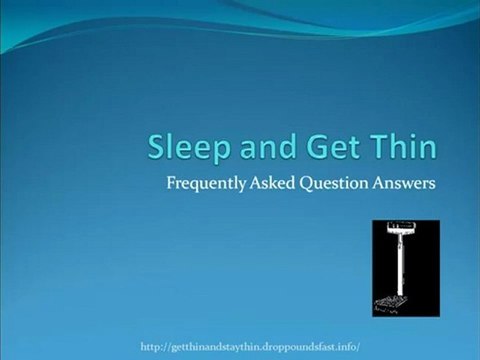 Sleep and Get Thin

Frequently Asked Question Answers

http://getthinandstaythin.droppoundsfast.info/